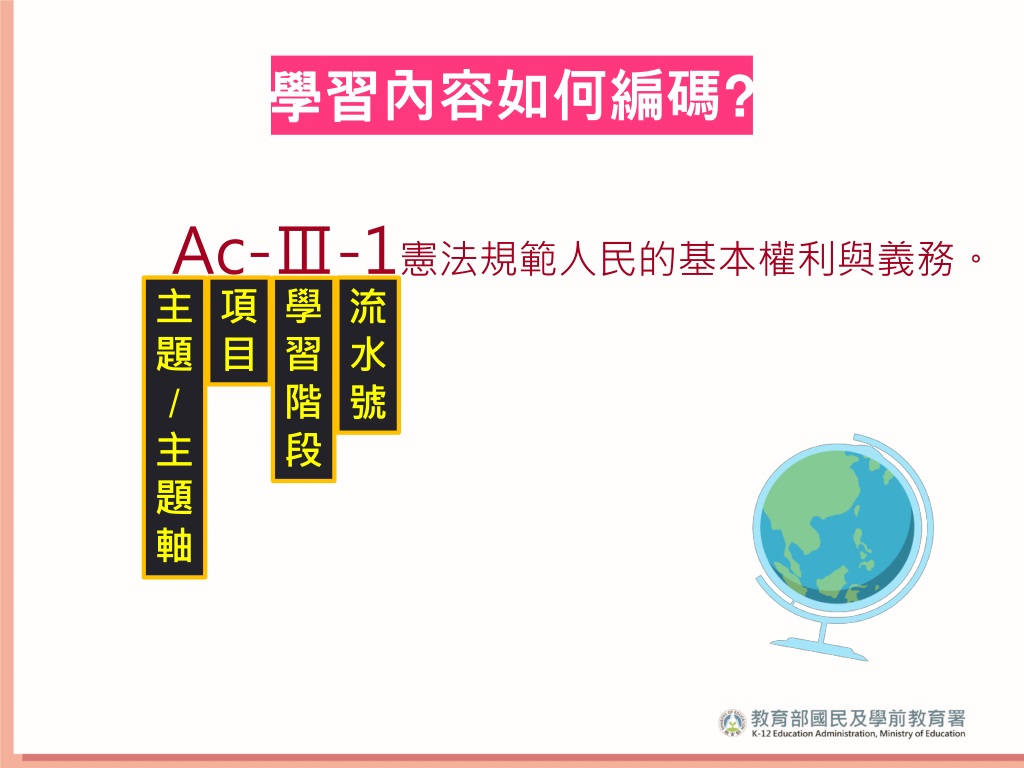 學習內容如何編碼?

Ac-Ⅲ-1憲法規範人民的基本權利與義務。

主題/主題軸

項目

學習階段

流水號

教育部國民及學前教育署
K-12 Education Administration, Ministry of Education